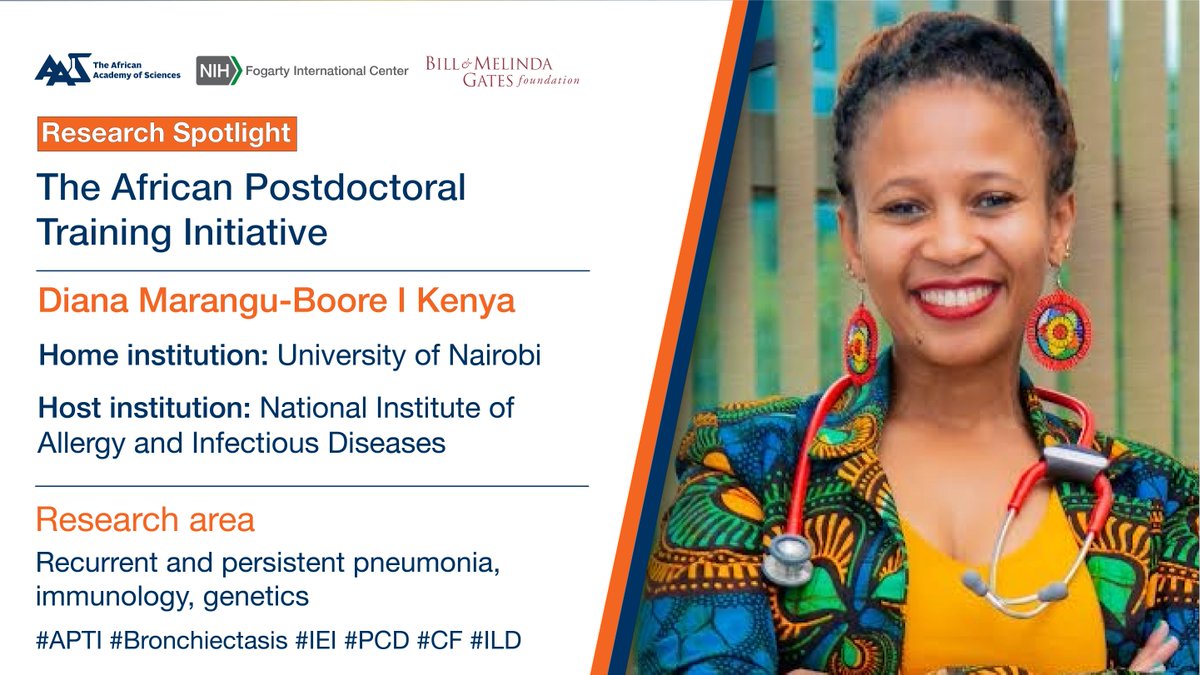 AAS The African Academy of Sciences

NIH Fogarty International Center

BILL & MELINDA GATES foundation

Research Spotlight

The African Postdoctoral Training Initiative

Diana Marangu-Boore I Kenya

Home institution: University of Nairobi

Host institution: National Institute of Allergy and Infectious Diseases

Research area

Recurrent and persistent pneumonia, immunology, genetics

#APTI #Bronchiectasis #IEI #PCD #CF #ILD